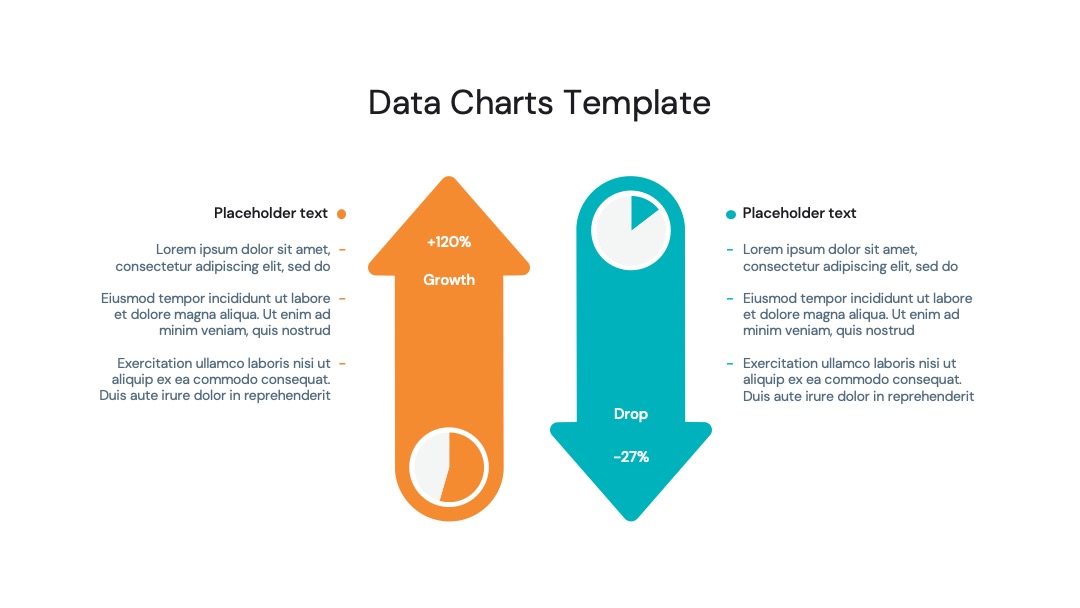 Data Charts Template

Placeholder text

Lorem ipsum dolor sit amet, consectetur adipiscing elit, sed do -

Eiusmod tempor incididunt ut labore et dolore magna aliqua. Ut enim ad minim veniam, quis nostrud -

Exercitation ullamco laboris nisi ut aliquip ex ea commodo consequat. Duis aute irure dolor in reprehenderit -

+120%

Growth

Drop

-27%

Placeholder text

- Lorem ipsum dolor sit amet, consectetur adipiscing elit, sed do

- Eiusmod tempor incididunt ut labore et dolore magna aliqua. Ut enim ad minim veniam, quis nostrud

- Exercitation ullamco laboris nisi ut aliquip ex ea commodo consequat. Duis aute irure dolor in reprehenderit